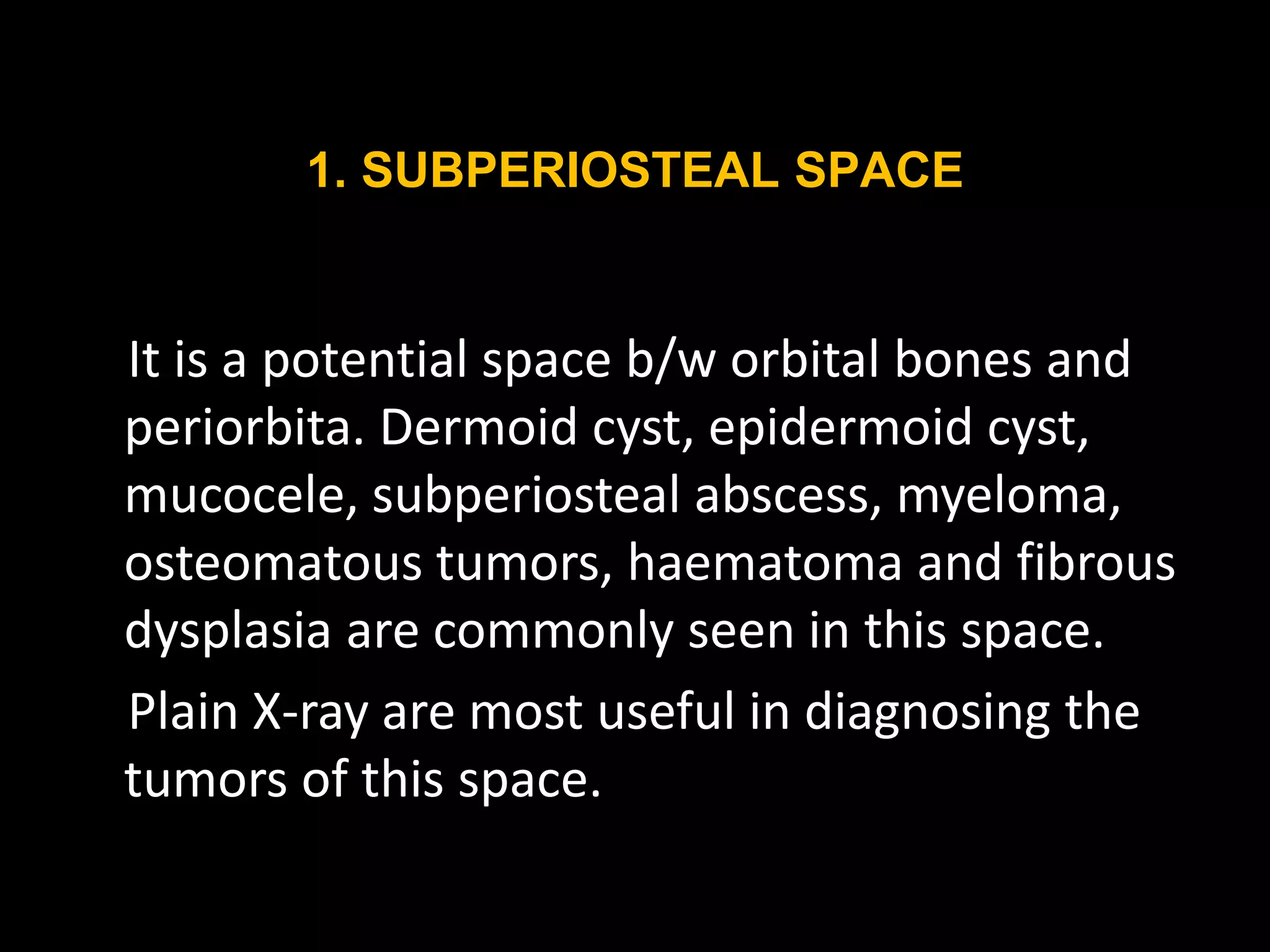 1. SUBPERIOSTEAL SPACE

It is a potential space b/w orbital bones and periorbita. Dermoid cyst, epidermoid cyst, mucocele, subperiosteal abscess, myeloma, osteomatous tumors, haematoma and fibrous dysplasia are commonly seen in this space.

Plain X-ray are most useful in diagnosing the tumors of this space.